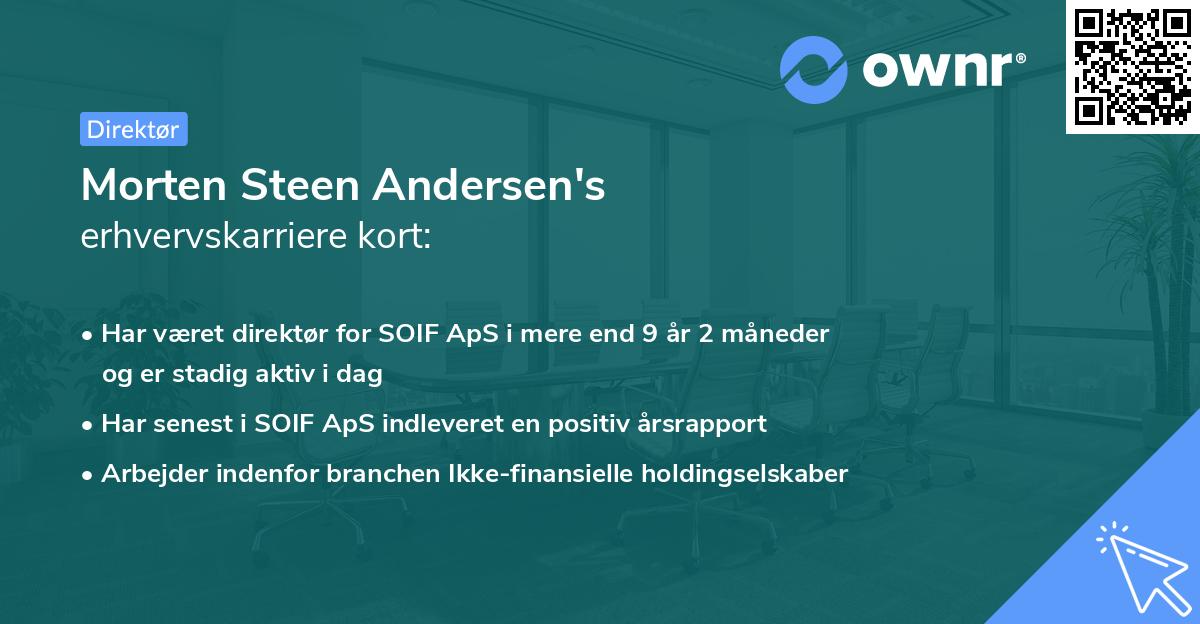 ownr®

Direktør

Morten Steen Andersen's
erhvervskarriere kort:

• Har været direktør for SOIF ApS i mere end 9 år 2 måneder og er stadig aktiv i dag

• Har senest i SOIF ApS indleveret en positiv årsrapport

• Arbejder indenfor branchen Ikke-finansielle holdingselskaber